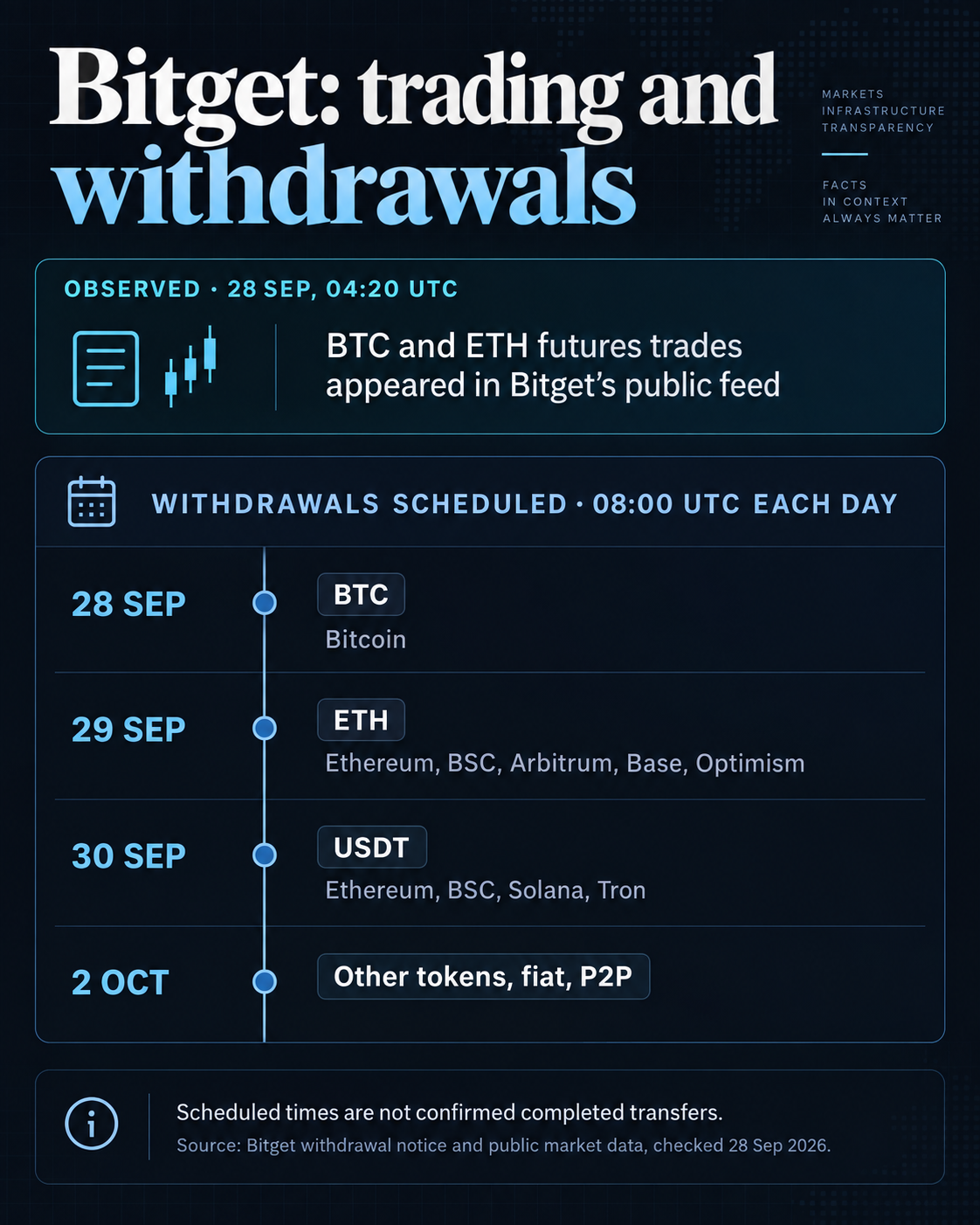 Bitget: trading and withdrawals

MARKETS
INFRASTRUCTURE
TRANSPARENCY

FACTS
IN CONTEXT
ALWAYS MATTER

OBSERVED · 28 SEP, 04:20 UTC

BTC and ETH futures trades appeared in Bitget's public feed

WITHDRAWALS SCHEDULED · 08:00 UTC EACH DAY

28 SEP
BTC
Bitcoin

29 SEP
ETH
Ethereum, BSC, Arbitrum, Base, Optimism

30 SEP
USDT
Ethereum, BSC, Solana, Tron

2 OCT
Other tokens, fiat, P2P

Scheduled times are not confirmed completed transfers.
Source: Bitget withdrawal notice and public market data, checked 28 Sep 2026.